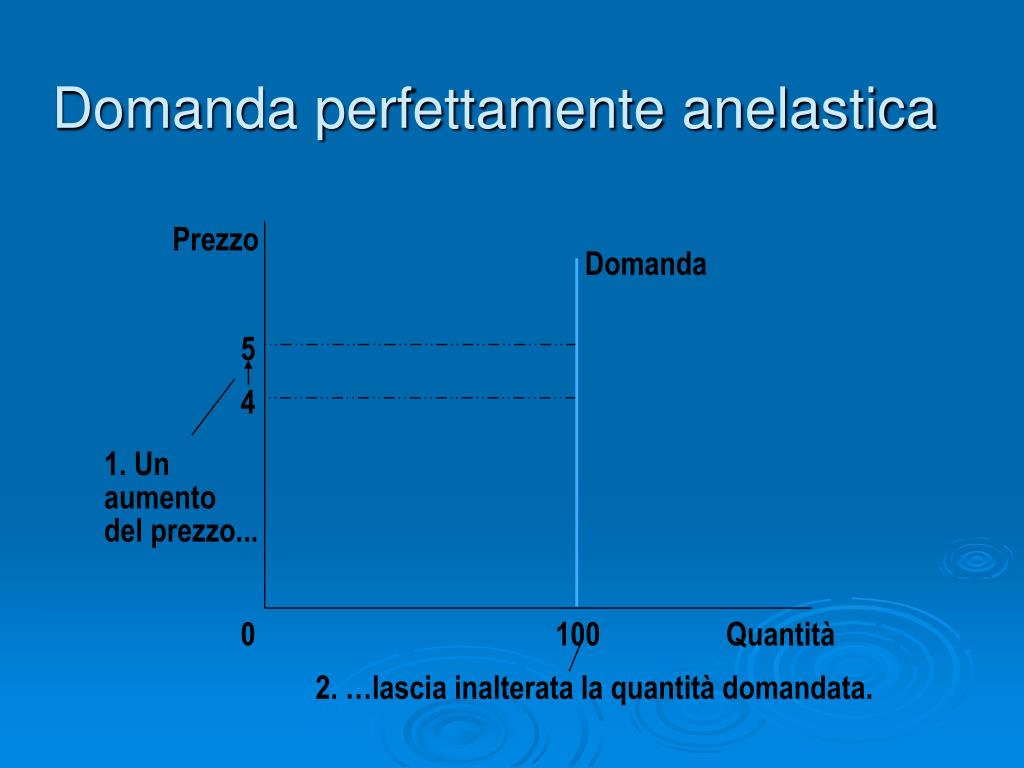 Domanda perfettamente anelastica

Prezzo

Domanda

5

4

1. Un aumento del prezzo...

0

100

Quantità

2. …lascia inalterata la quantità domandata.